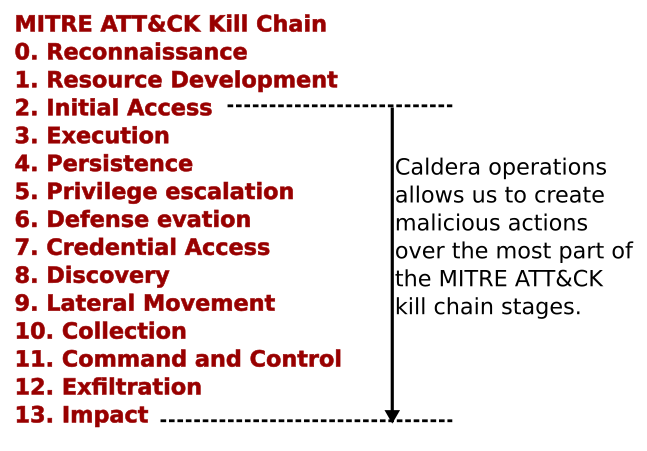 MITRE ATT&CK Kill Chain
0. Reconnaissance
1. Resource Development
2. Initial Access
3. Execution
4. Persistence
5. Privilege escalation
6. Defense evation
7. Credential Access
8. Discovery
9. Lateral Movement
10. Collection
11. Command and Control
12. Exfiltration
13. Impact

Caldera operations allows us to create malicious actions over the most part of the MITRE ATT&CK kill chain stages.